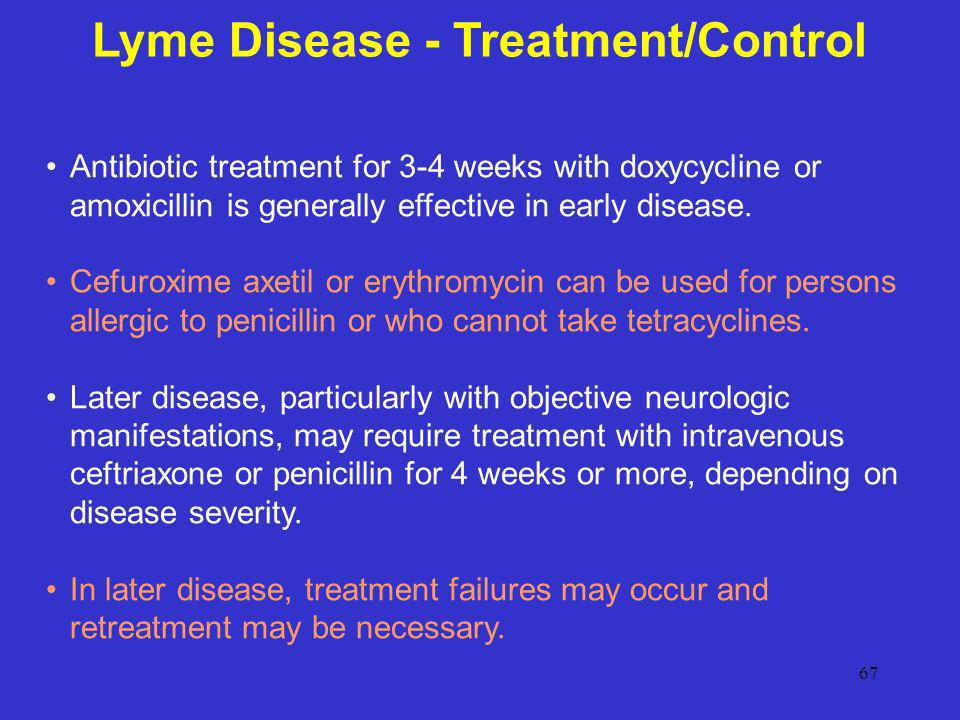 Lyme Disease - Treatment/Control

• Antibiotic treatment for 3-4 weeks with doxycycline or amoxicillin is generally effective in early disease.

• Cefuroxime axetil or erythromycin can be used for persons allergic to penicillin or who cannot take tetracyclines.

• Later disease, particularly with objective neurologic manifestations, may require treatment with intravenous ceftriaxone or penicillin for 4 weeks or more, depending on disease severity.

• In later disease, treatment failures may occur and retreatment may be necessary.

67